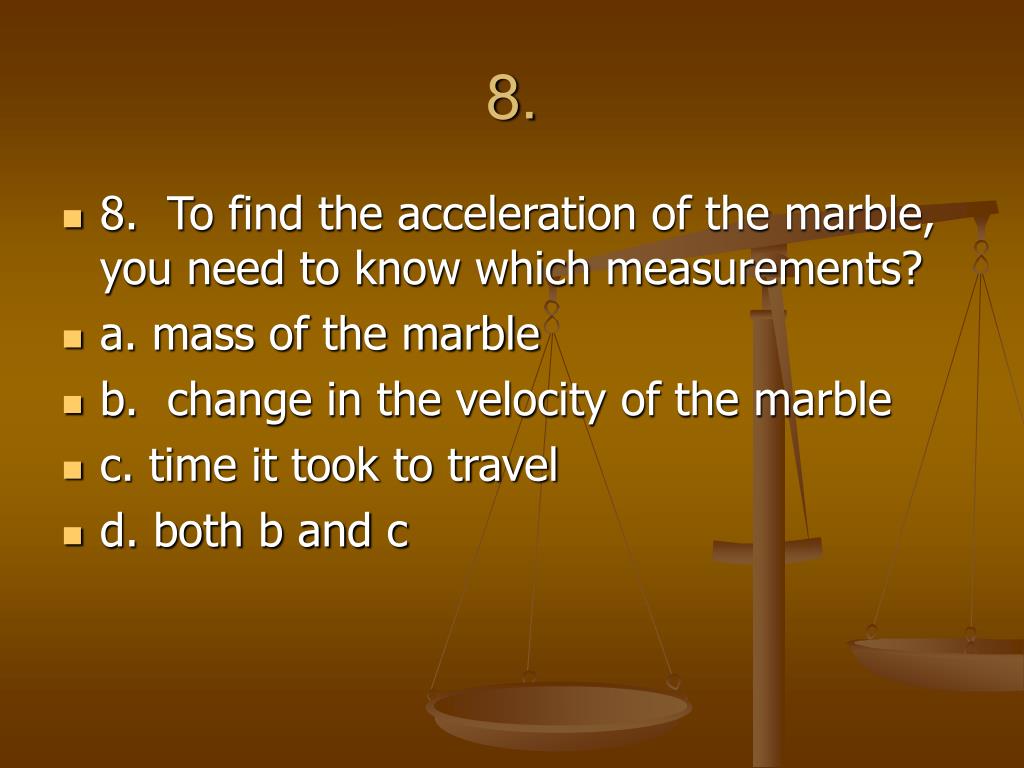 8.

8. To find the acceleration of the marble, you need to know which measurements?

a. mass of the marble

b. change in the velocity of the marble

c. time it took to travel

d. both b and c